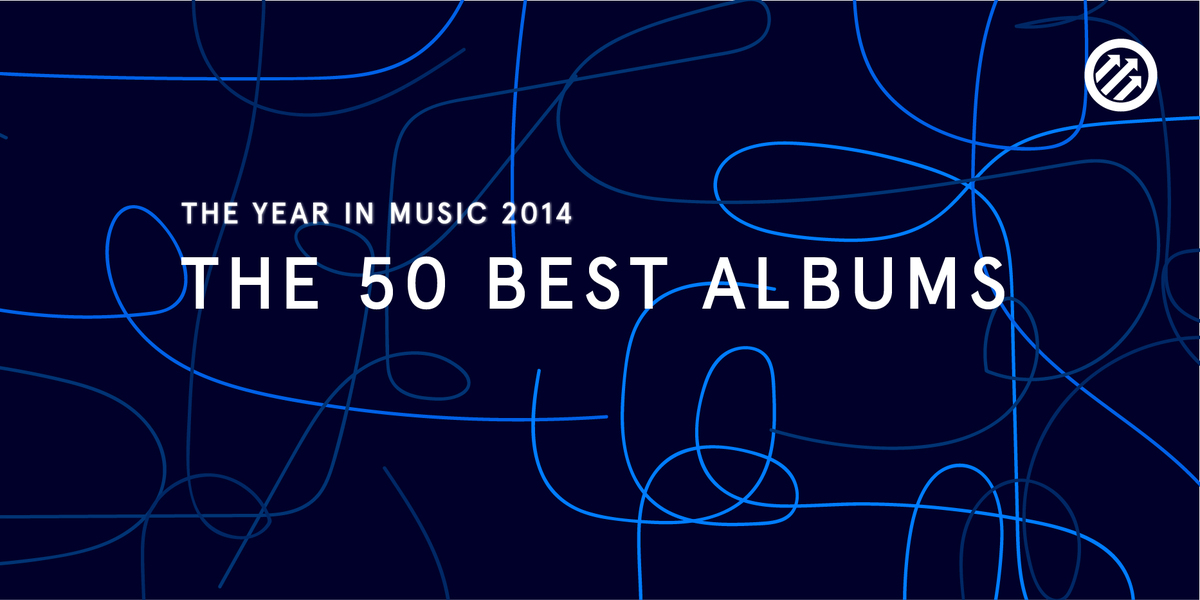 THE YEAR IN MUSIC 2014

THE 50 BEST ALBUMS